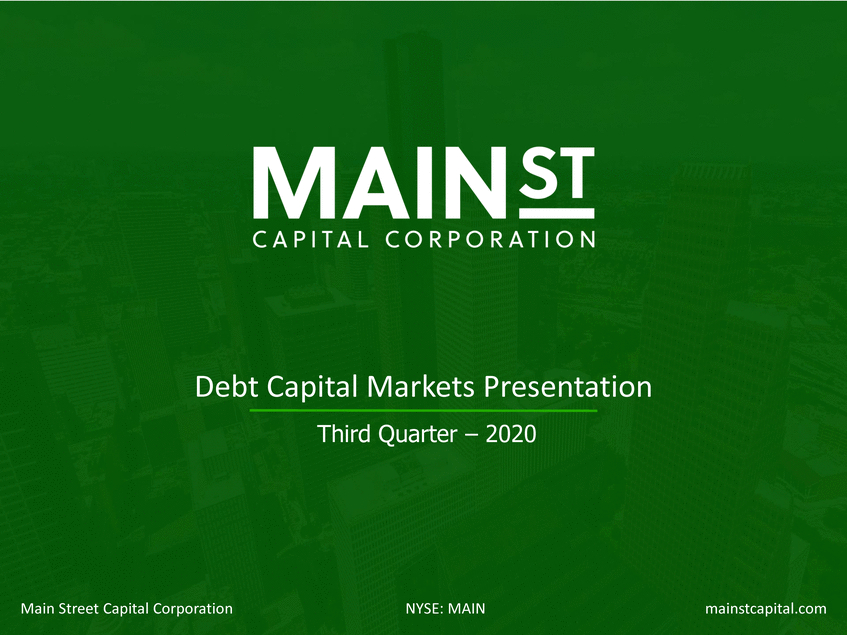 MAIN ST
CAPITAL CORPORATION

Debt Capital Markets Presentation

Third Quarter – 2020

Main Street Capital Corporation NYSE: MAIN mainstcapital.com